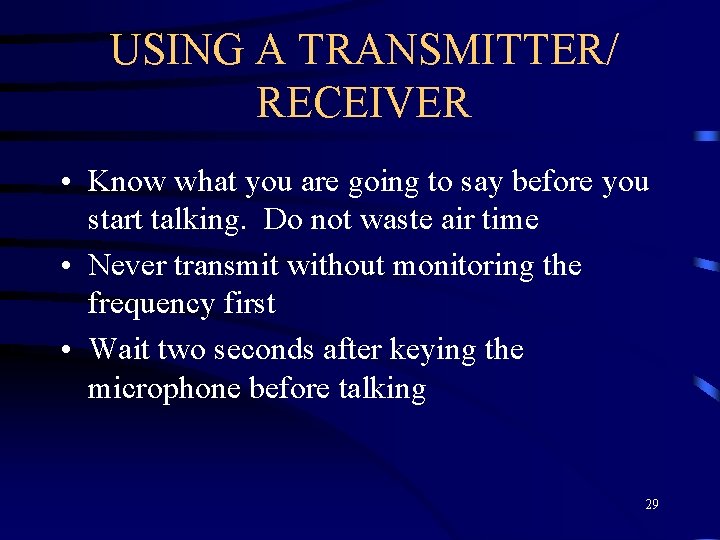 USING A TRANSMITTER/ RECEIVER

• Know what you are going to say before you start talking. Do not waste air time
• Never transmit without monitoring the frequency first
• Wait two seconds after keying the microphone before talking

29